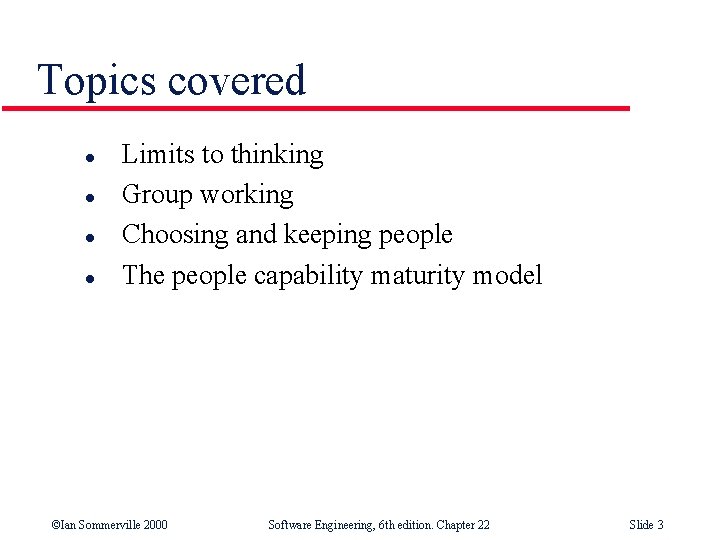 Topics covered

- Limits to thinking
- Group working
- Choosing and keeping people
- The people capability maturity model

©Ian Sommerville 2000 Software Engineering, 6th edition. Chapter 22 Slide 3